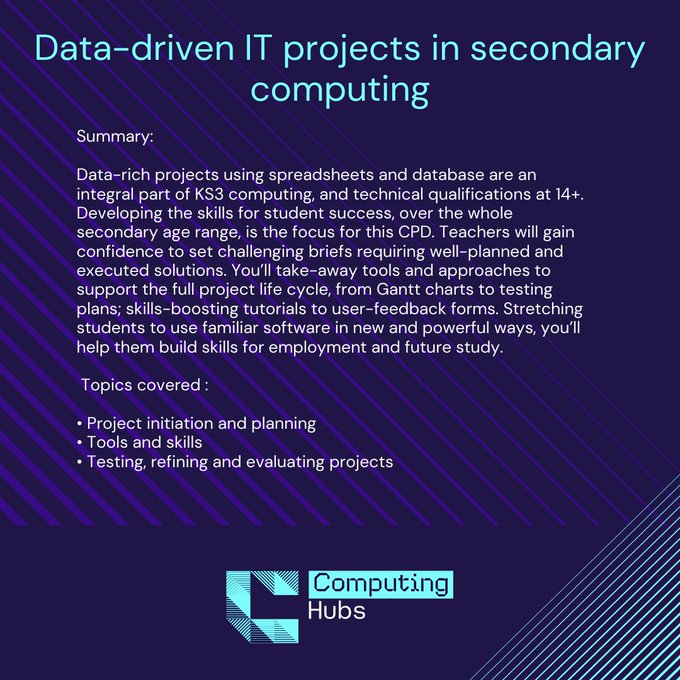 Data-driven IT projects in secondary computing

Summary:

Data-rich projects using spreadsheets and database are an integral part of KS3 computing, and technical qualifications at 14+. Developing the skills for student success, over the whole secondary age range, is the focus for this CPD. Teachers will gain confidence to set challenging briefs requiring well-planned and executed solutions. You'll take-away tools and approaches to support the full project life cycle, from Gantt charts to testing plans; skills-boosting tutorials to user-feedback forms. Stretching students to use familiar software in new and powerful ways, you'll help them build skills for employment and future study.

Topics covered :

• Project initiation and planning
• Tools and skills
• Testing, refining and evaluating projects

Computing Hubs